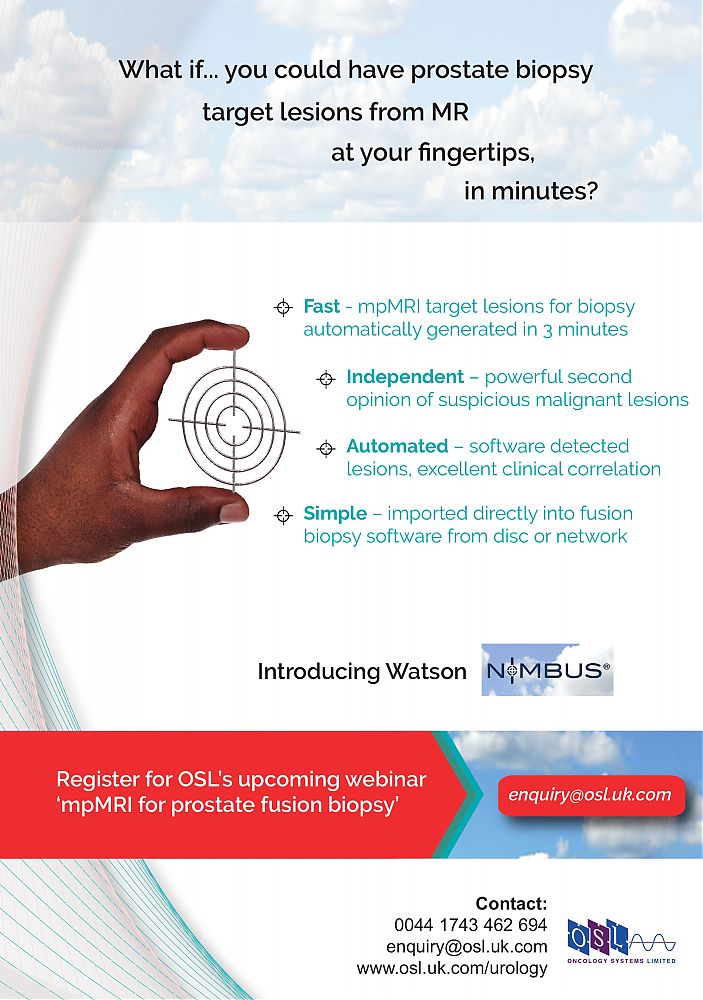 What if... you could have prostate biopsy target lesions from MR at your fingertips, in minutes?

Fast - mpMRI target lesions for biopsy automatically generated in 3 minutes

Independent – powerful second opinion of suspicious malignant lesions

Automated – software detected lesions, excellent clinical correlation

Simple – imported directly into fusion biopsy software from disc or network

Introducing Watson NIMBUS®

Register for OSL's upcoming webinar 'mpMRI for prostate fusion biopsy'

enquiry@osl.uk.com

Contact:
0044 1743 462 694
enquiry@osl.uk.com
www.osl.uk.com/urology

OSL ONCOLOGY SYSTEMS LIMITED